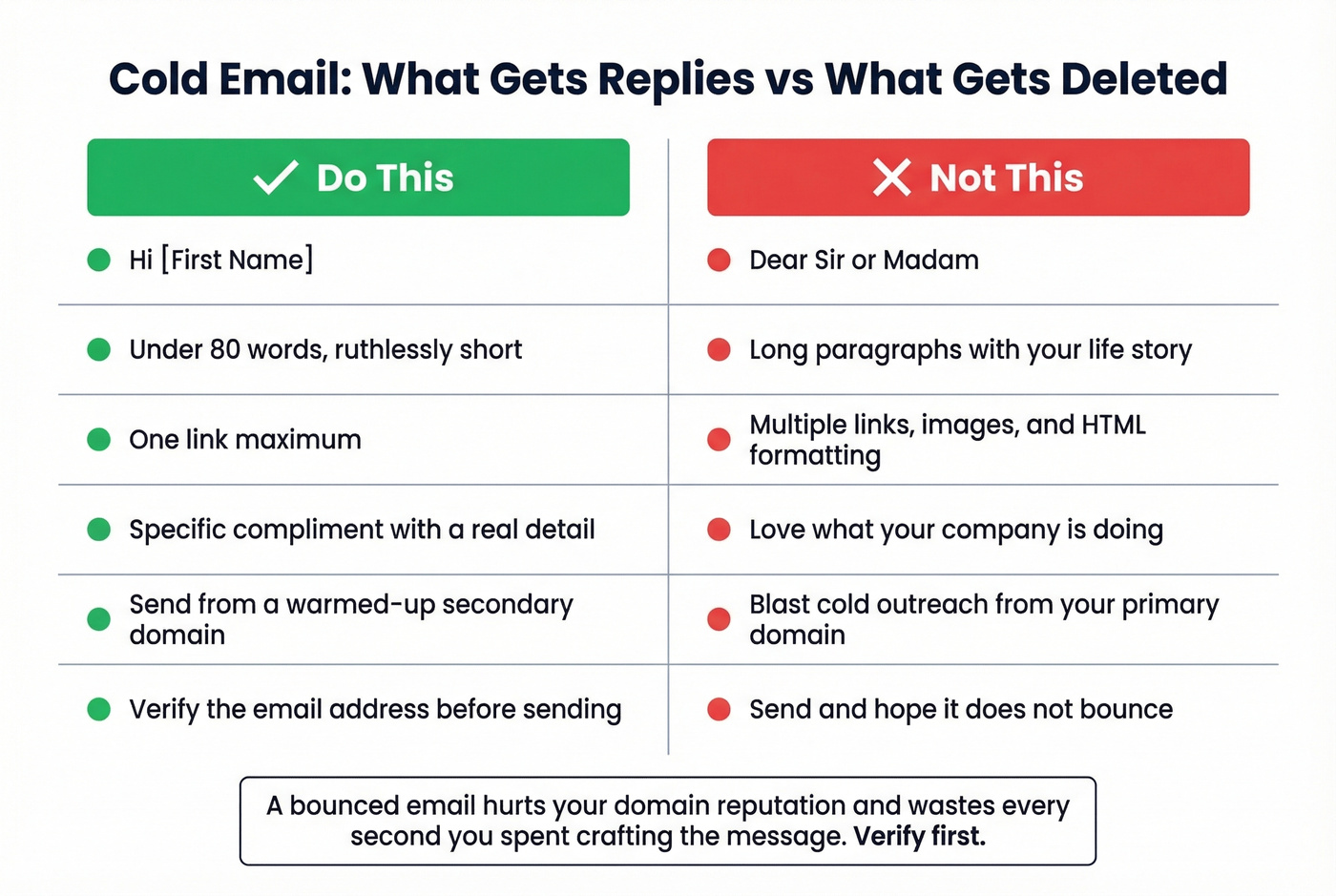 Cold Email: What Gets Replies vs What Gets Deleted

| Do This | Not This |
|---|---|
| Hi [First Name] | Dear Sir or Madam |
| Under 80 words, ruthlessly short | Long paragraphs with your life story |
| One link maximum | Multiple links, images, and HTML formatting |
| Specific compliment with a real detail | Love what your company is doing |
| Send from a warmed-up secondary domain | Blast cold outreach from your primary domain |
| Verify the email address before sending | Send and hope it does not bounce |

A bounced email hurts your domain reputation and wastes every second you spent crafting the message. Verify first.